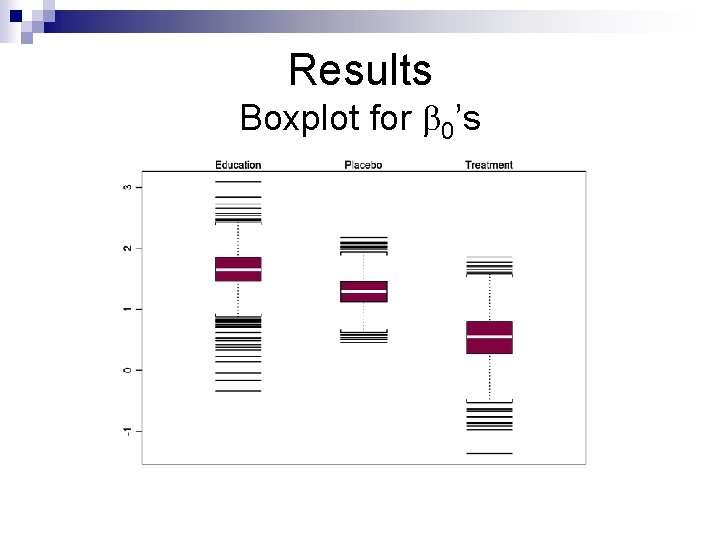 Results
Boxplot for $\beta_0$'s

Education
Placebo
Treatment

3
2
1
0
-1